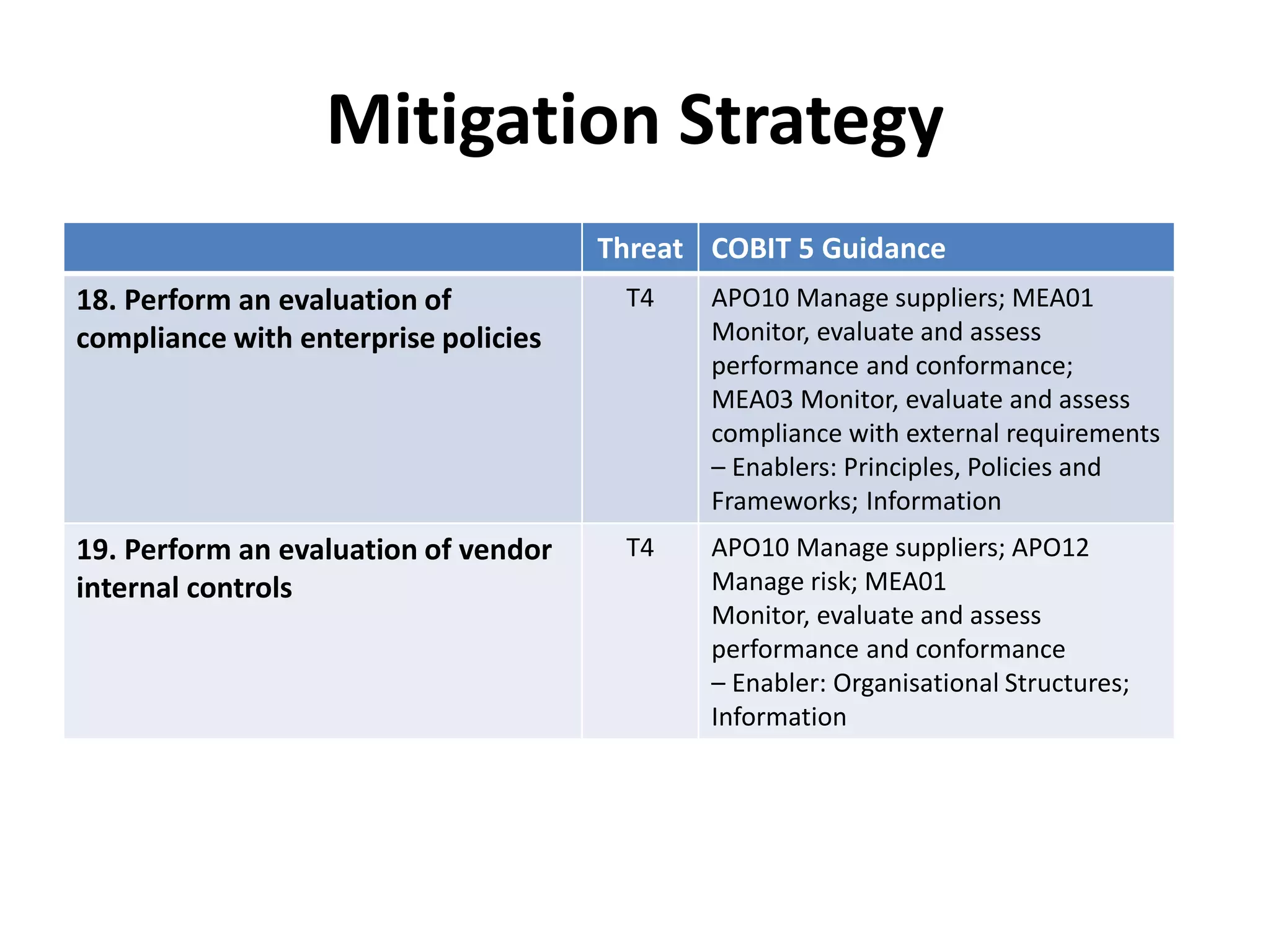 Mitigation Strategy

| | Threat | COBIT 5 Guidance |
|---|---|---|
| 18. Perform an evaluation of compliance with enterprise policies | T4 | APO10 Manage suppliers; MEA01 Monitor, evaluate and assess performance and conformance; MEA03 Monitor, evaluate and assess compliance with external requirements – Enablers: Principles, Policies and Frameworks; Information |
| 19. Perform an evaluation of vendor internal controls | T4 | APO10 Manage suppliers; APO12 Manage risk; MEA01 Monitor, evaluate and assess performance and conformance – Enabler: Organisational Structures; Information |